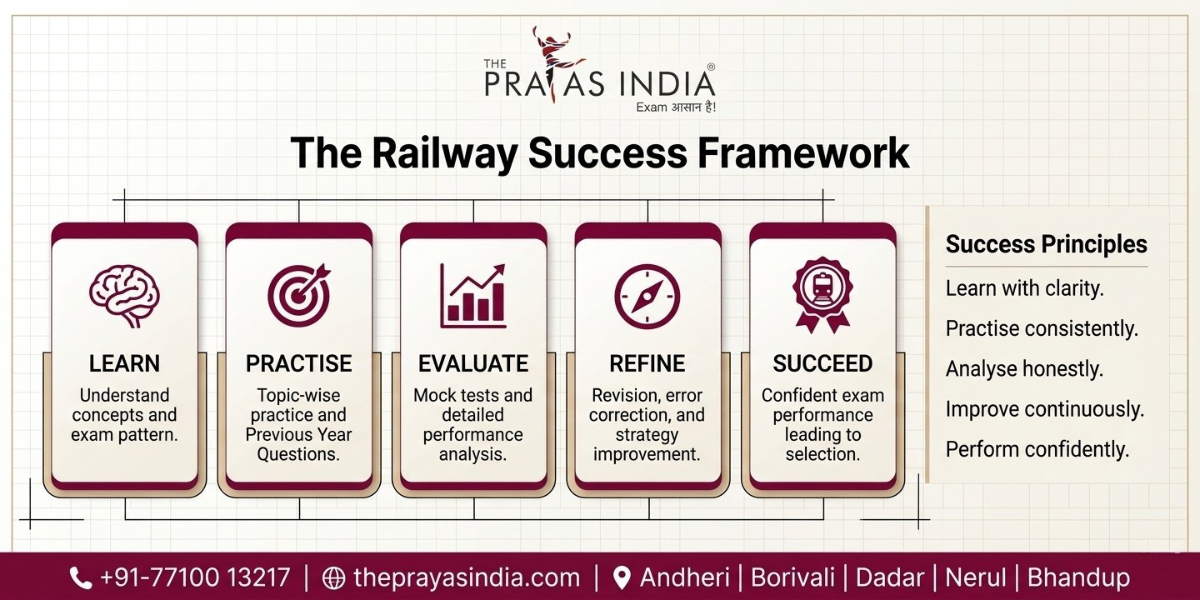 THE PRAYAS INDIA®
Exam आसान है!

The Railway Success Framework

LEARN
Understand concepts and exam pattern.

PRACTISE
Topic-wise practice and Previous Year Questions.

EVALUATE
Mock tests and detailed performance analysis.

REFINE
Revision, error correction, and strategy improvement.

SUCCEED
Confident exam performance leading to selection.

Success Principles
Learn with clarity.
Practise consistently.
Analyse honestly.
Improve continuously.
Perform confidently.

+91-77100 13217 | theprayasindia.com | Andheri | Borivali | Dadar | Nerul | Bhandup